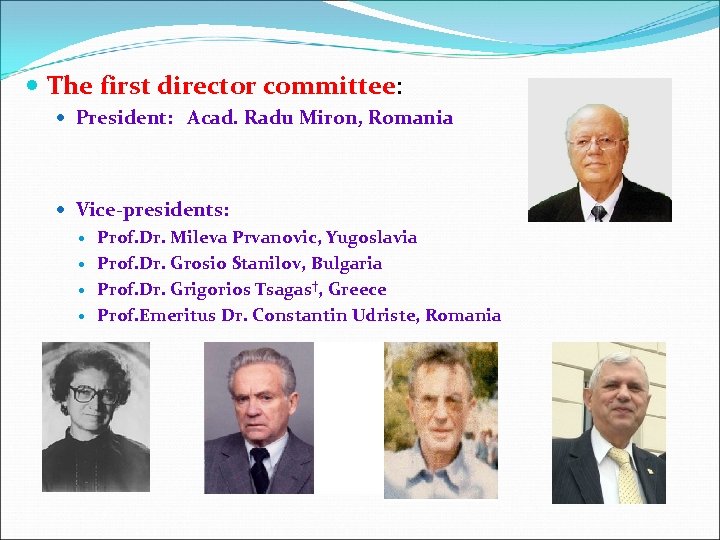 The first director committee:

President: Acad. Radu Miron, Romania

Vice-presidents:

Prof.Dr. Mileva Prvanovic, Yugoslavia

Prof.Dr. Grosio Stanilov, Bulgaria

Prof.Dr. Grigorios Tsagas†, Greece

Prof.Emeritus Dr. Constantin Udriste, Romania